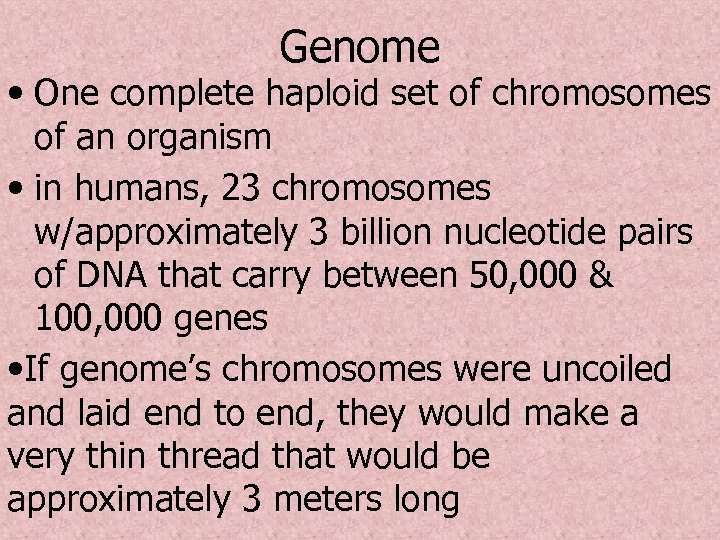 Genome

• One complete haploid set of chromosomes of an organism

• in humans, 23 chromosomes w/approximately 3 billion nucleotide pairs of DNA that carry between 50,000 & 100,000 genes

•If genome's chromosomes were uncoiled and laid end to end, they would make a very thin thread that would be approximately 3 meters long